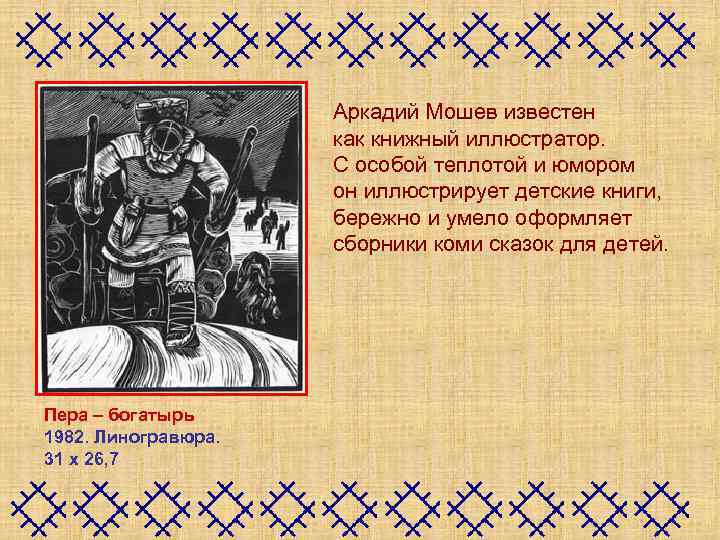 Аркадий Мошев известен как книжный иллюстратор. С особой теплотой и юмором он иллюстрирует детские книги, бережно и умело оформляет сборники коми сказок для детей.

Пера – богатырь
1982. Линогравюра.
31 х 26,7